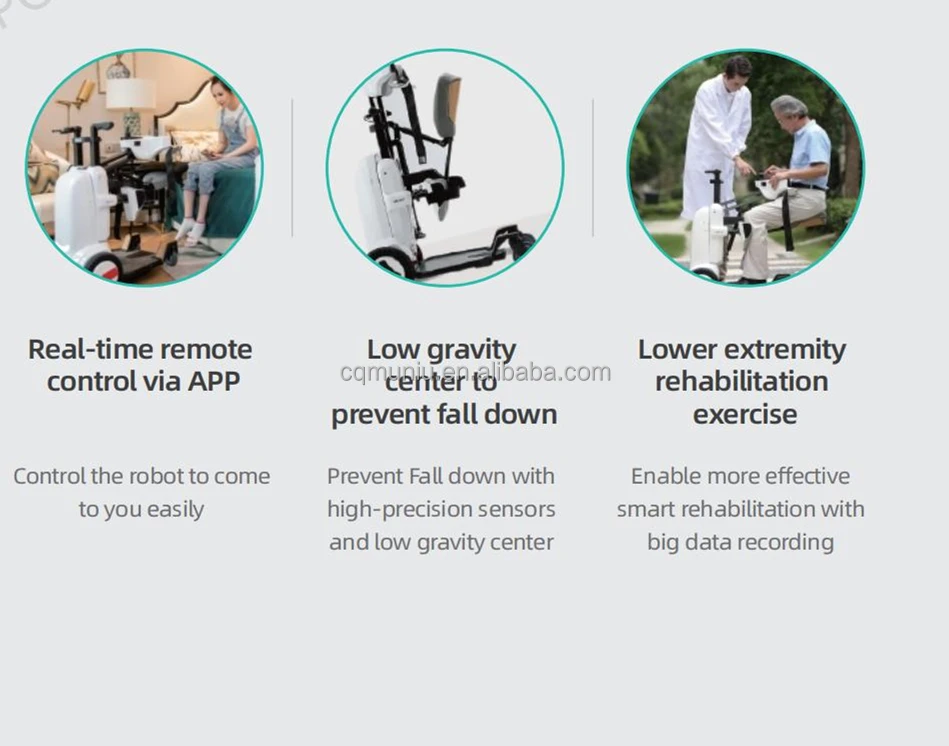 Real-time remote control via APP

Control the robot to come to you easily

Low gravity center to prevent fall down

cqmunju.en.alibaba.com

Prevent Fall down with high-precision sensors and low gravity center

Lower extremity rehabilitation exercise

Enable more effective smart rehabilitation with big data recording